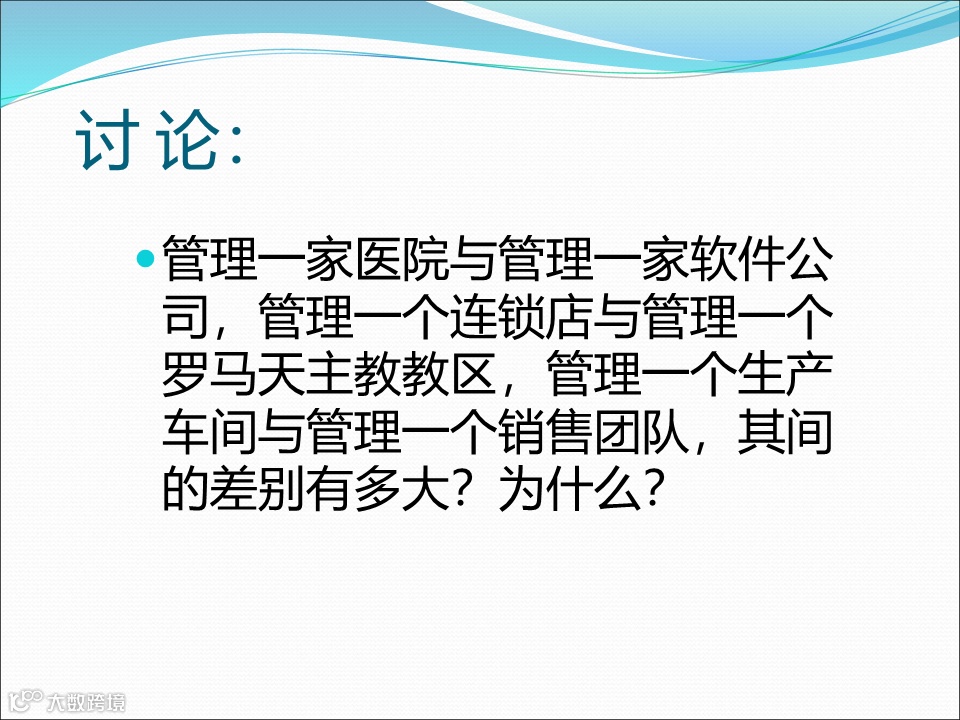 讨 论:

管理一家医院与管理一家软件公司，管理一个连锁店与管理一个罗马天主教教区，管理一个生产车间与管理一个销售团队，其间的差别有多大？为什么？

大数跨境